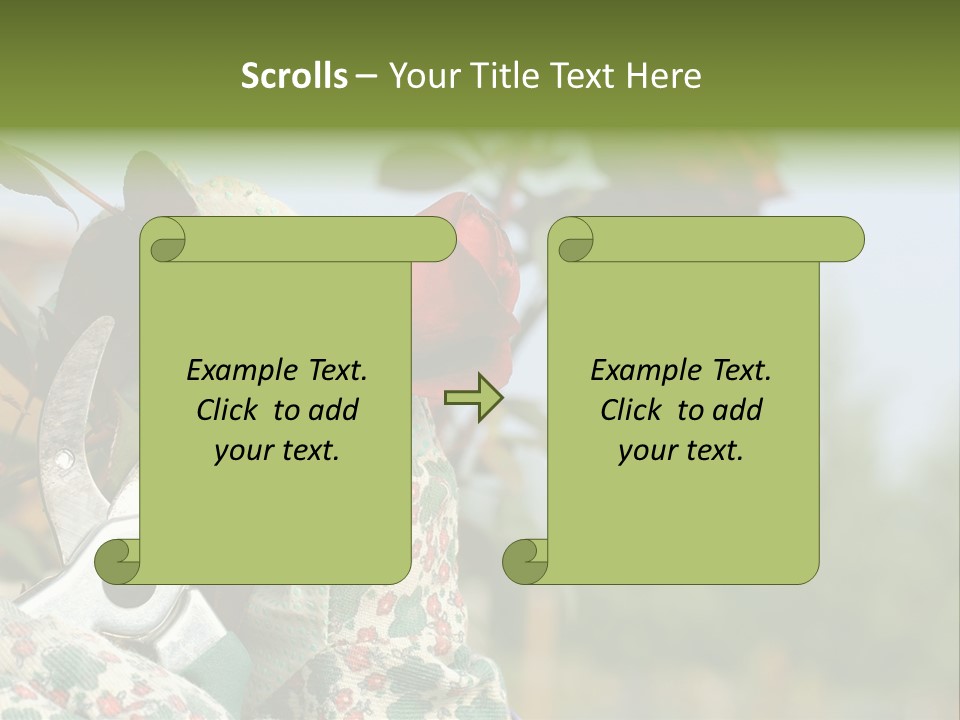 Scrolls – Your Title Text Here

Example Text. Click to add your text.

Example Text. Click to add your text.